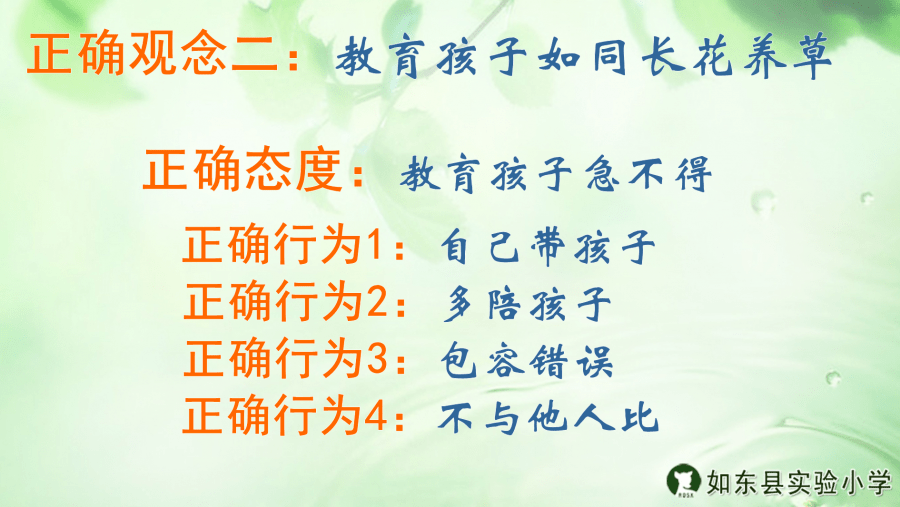 正确观念二：教育孩子如同长花养草

正确态度：教育孩子急不得

正确行为1：自己带孩子
正确行为2：多陪孩子
正确行为3：包容错误
正确行为4：不与他人比

如东县实验小学